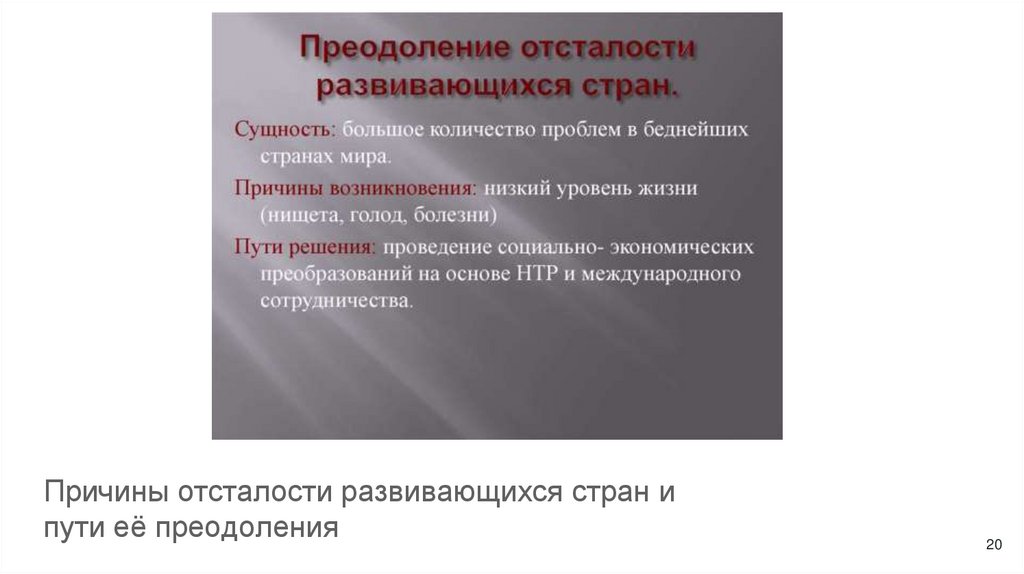 Преодоление отсталости развивающихся стран.

Сущность: большое количество проблем в беднейших странах мира.

Причины возникновения: низкий уровень жизни (нищета, голод, болезни)

Пути решения: проведение социально- экономических преобразований на основе НТР и международного сотрудничества.

Причины отсталости развивающихся стран и пути её преодоления

20